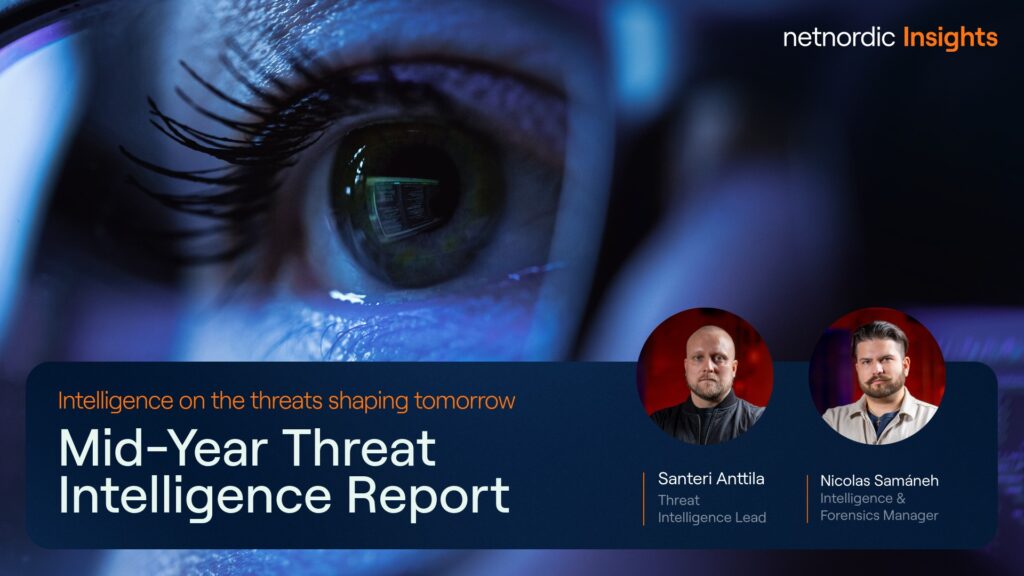 netnordic Insights

Intelligence on the threats shaping tomorrow

Mid-Year Threat Intelligence Report

Santeri Anttila
Threat Intelligence Lead

Nicolas Samáneh
Intelligence & Forensics Manager